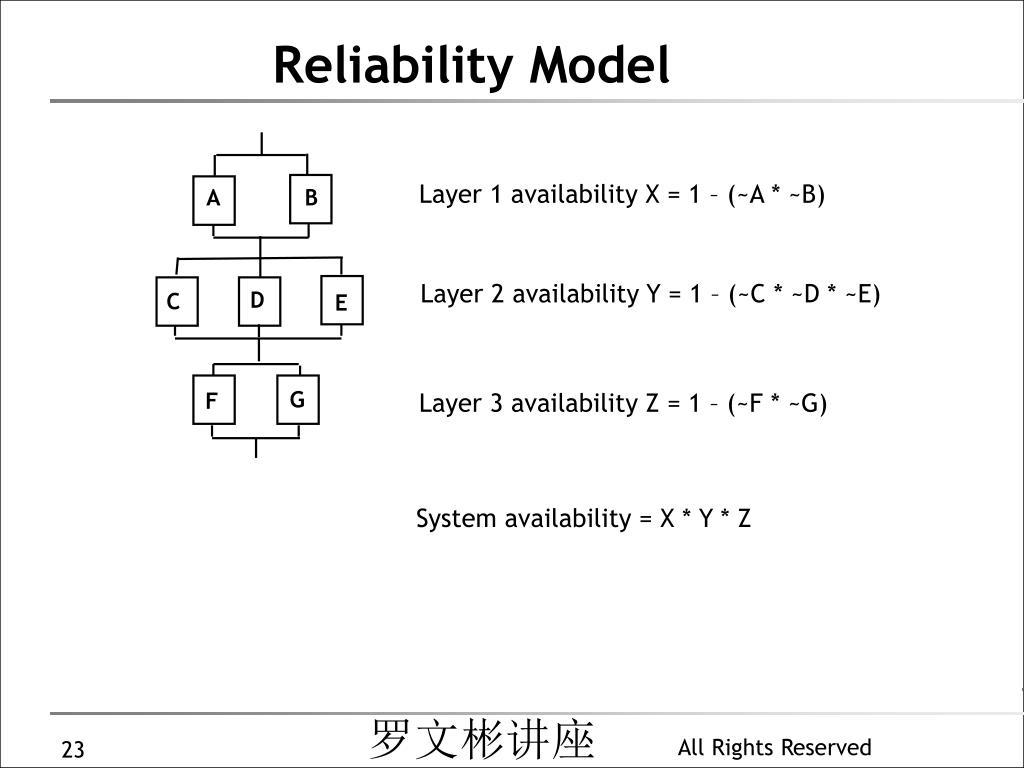 Reliability Model

A B

C D E

F G

Layer 1 availability X = 1 – (~A * ~B)

Layer 2 availability Y = 1 – (~C * ~D * ~E)

Layer 3 availability Z = 1 – (~F * ~G)

System availability = X * Y * Z

23

罗文彬讲座

All Rights Reserved